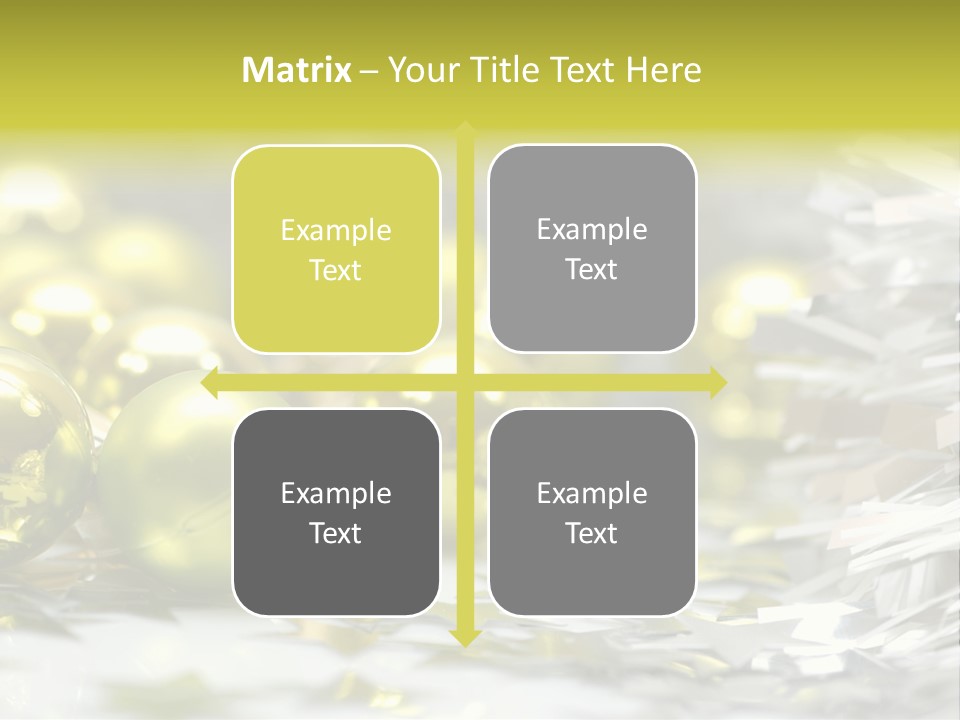 Matrix – Your Title Text Here

Example Text

Example Text

Example Text

Example Text